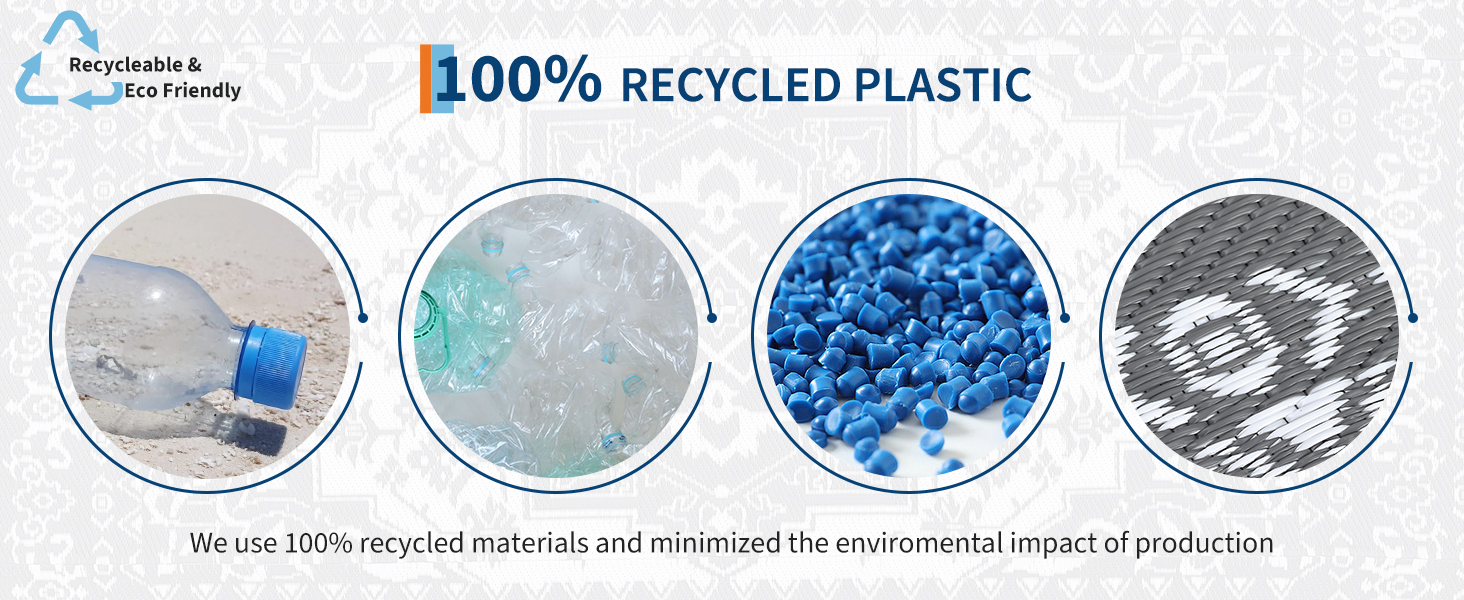 Recycleable &
Eco Friendly

100% RECYCLED PLASTIC

We use 100% recycled materials and minimized the enviromental impact of production